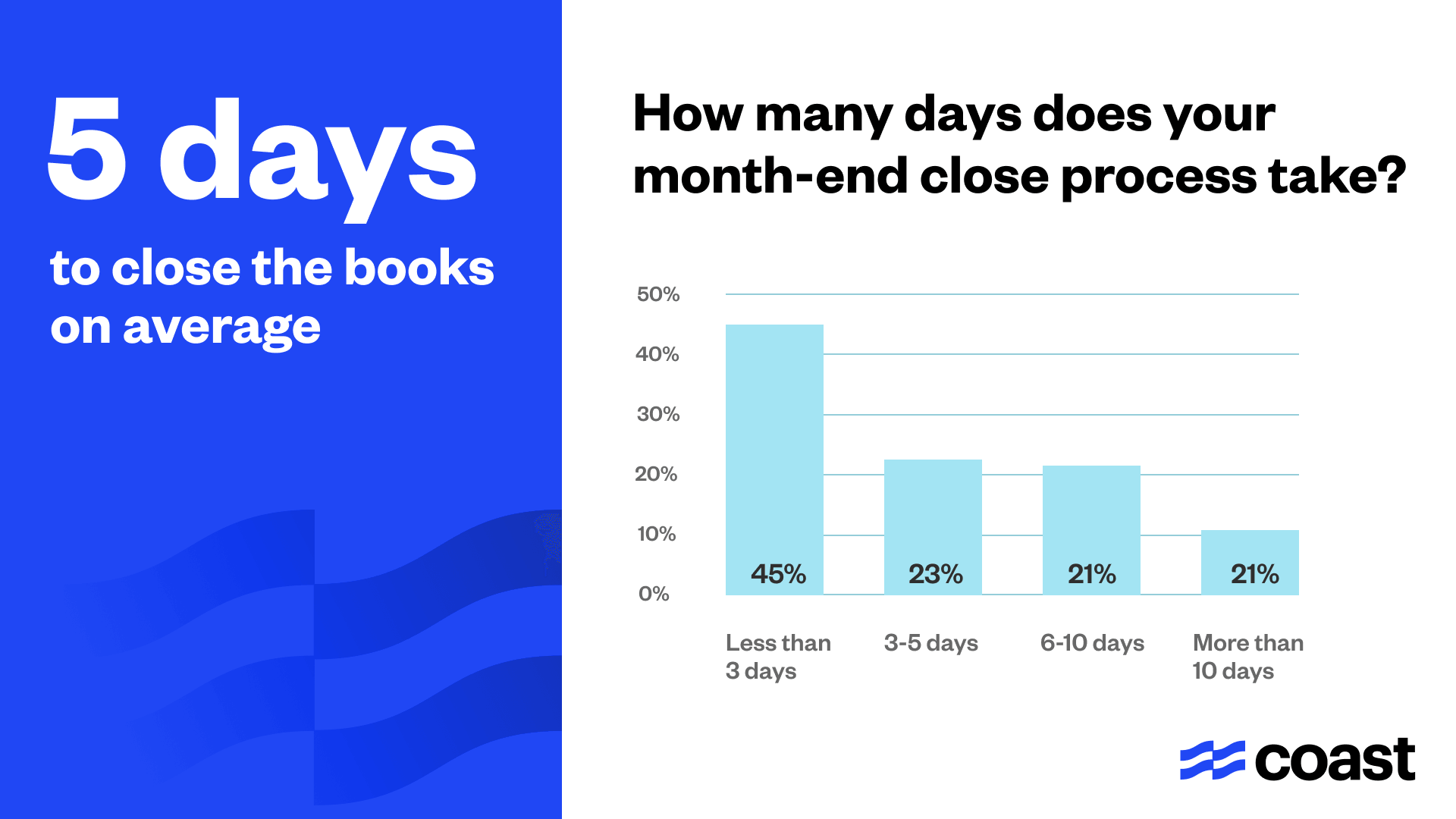 5 days
to close the books on average

How many days does your month-end close process take?

50%
40%
30%
20%
10%
0%

45%
23%
21%
21%

Less than 3 days
3-5 days
6-10 days
More than 10 days

coast